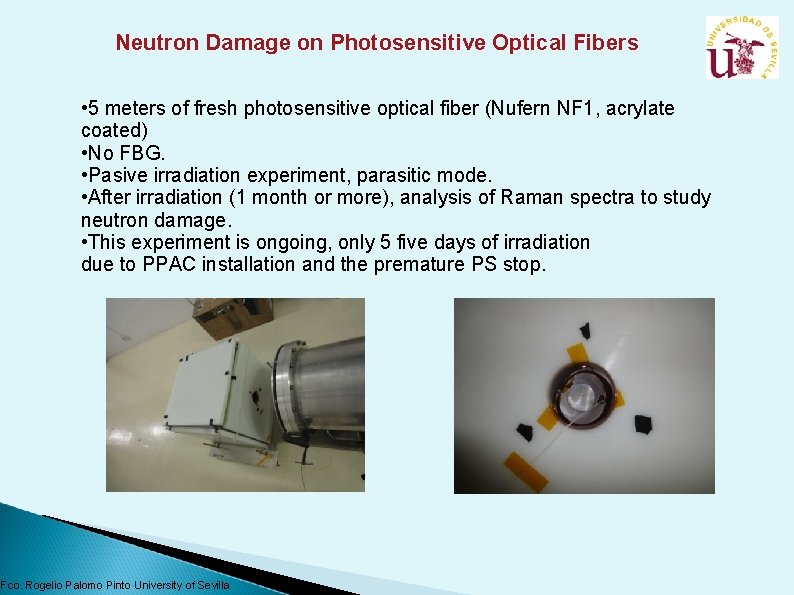 Neutron Damage on Photosensitive Optical Fibers

UNIVERSIDAD DE SEVILLA

•5 meters of fresh photosensitive optical fiber (Nufern NF1, acrylate coated)
•No FBG.
•Pasive irradiation experiment, parasitic mode.
•After irradiation (1 month or more), analysis of Raman spectra to study neutron damage.
•This experiment is ongoing, only 5 five days of irradiation due to PPAC installation and the premature PS stop.

Fco. Rogelio Palomo Pinto University of Sevilla